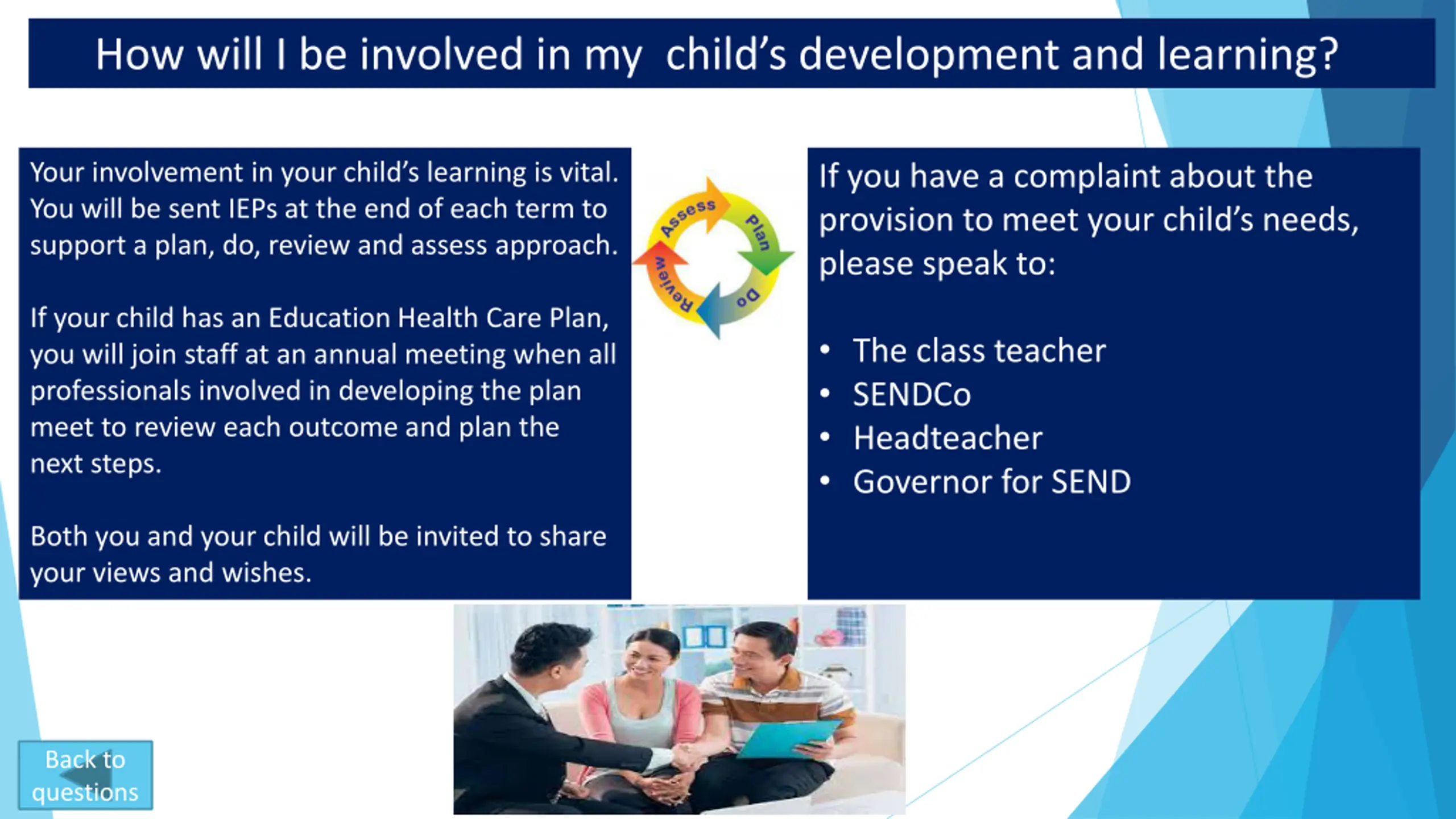 How will I be involved in my child's development and learning?

Your involvement in your child's learning is vital. You will be sent IEPs at the end of each term to support a plan, do, review and assess approach.

If your child has an Education Health Care Plan, you will join staff at an annual meeting when all professionals involved in developing the plan meet to review each outcome and plan the next steps.

Both you and your child will be invited to share your views and wishes.

Assess
Plan
Do
Review

If you have a complaint about the provision to meet your child's needs, please speak to:

• The class teacher
• SENDCo
• Headteacher
• Governor for SEND

Back to questions